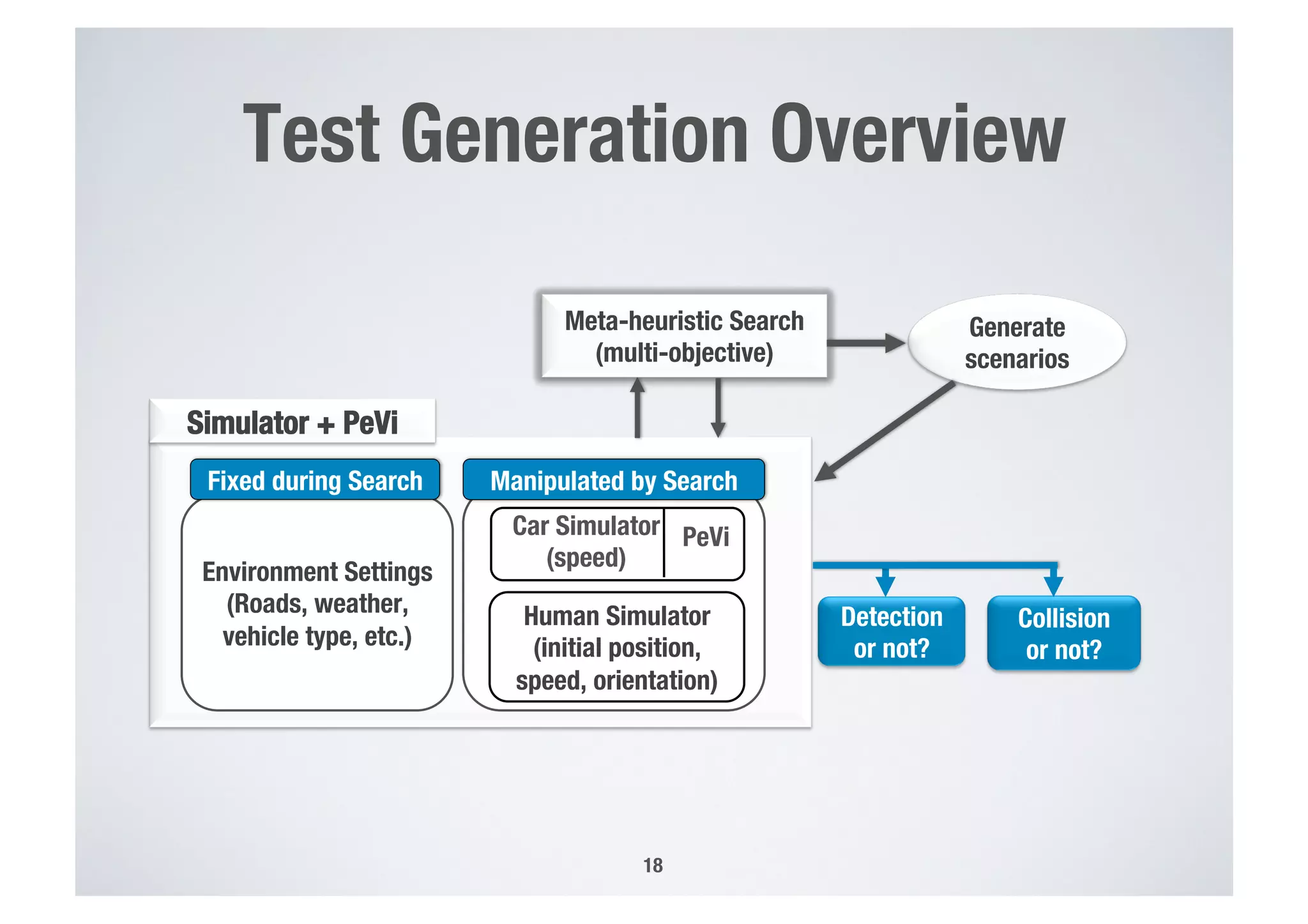 Test Generation Overview

Meta-heuristic Search (multi-objective)

Generate scenarios

Simulator + PeVi

Fixed during Search

Environment Settings (Roads, weather, vehicle type, etc.)

Manipulated by Search

Car Simulator (speed)

PeVi

Human Simulator (initial position, speed, orientation)

Detection or not?

Collision or not?

18